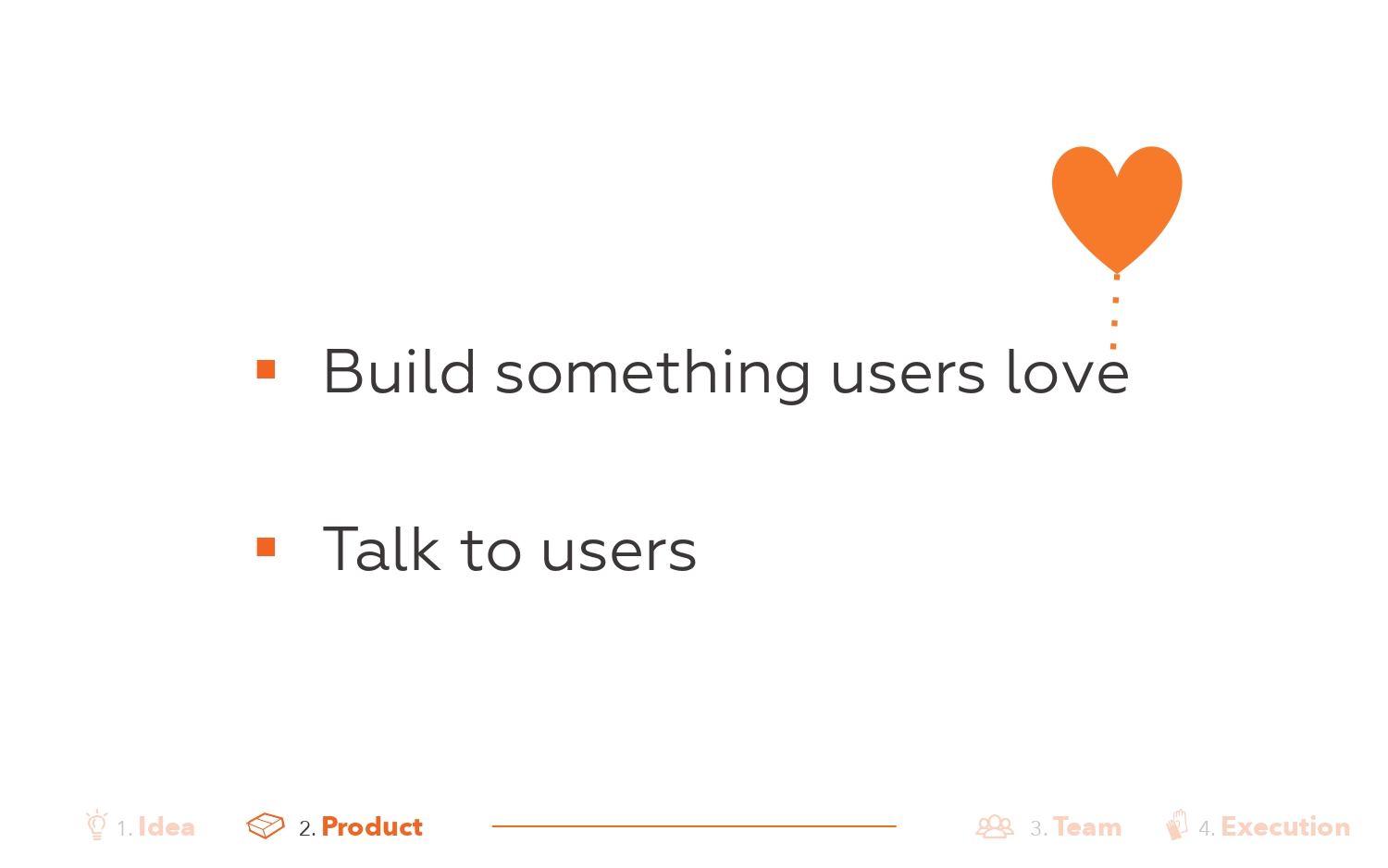 ▪ Build something users love

▪ Talk to users

1. Idea 2. Product 3. Team 4. Execution